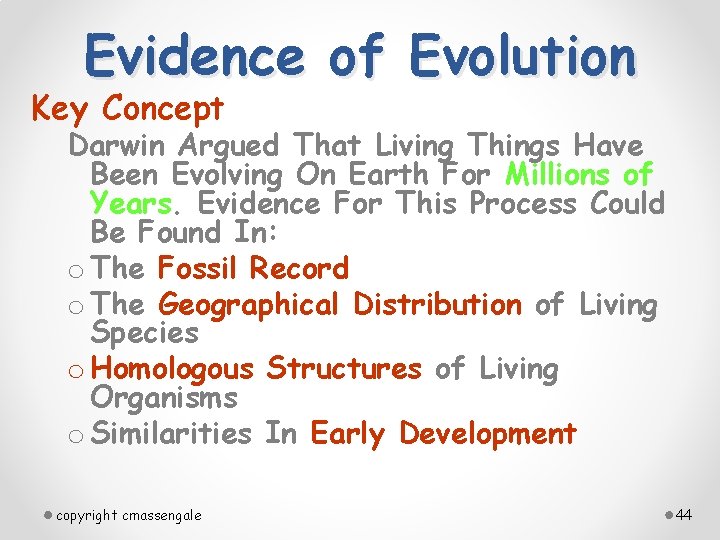 Evidence of Evolution

Key Concept

Darwin Argued That Living Things Have Been Evolving On Earth For Millions of Years. Evidence For This Process Could Be Found In:

o The Fossil Record
o The Geographical Distribution of Living Species
o Homologous Structures of Living Organisms
o Similarities In Early Development

copyright cmassengale

44